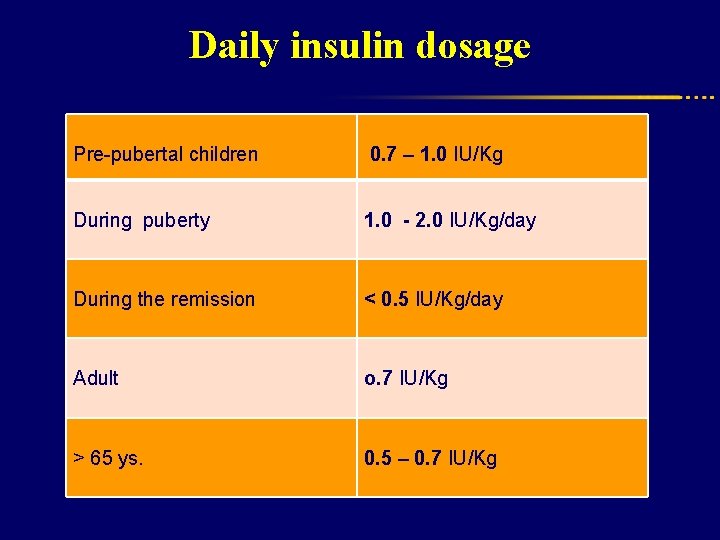 Daily insulin dosage

| | |
|---|---|
| Pre-pubertal children | 0.7 – 1.0 IU/Kg |
| During puberty | 1.0 - 2.0 IU/Kg/day |
| During the remission | < 0.5 IU/Kg/day |
| Adult | o.7 IU/Kg |
| > 65 ys. | 0.5 – 0.7 IU/Kg |